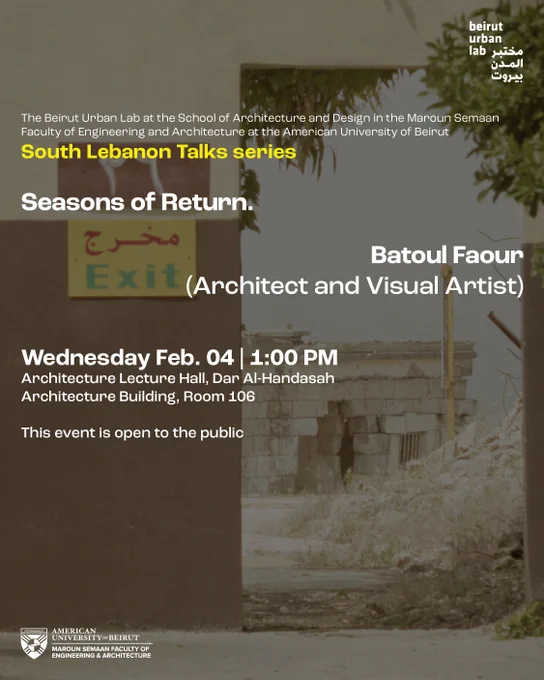 beirut urban lab
مختبر المدن بيروت

The Beirut Urban Lab at the School of Architecture and Design in the Maroun Semaan Faculty of Engineering and Architecture at the American University of Beirut

South Lebanon Talks series

Seasons of Return.

مخرج
Exit

Batoul Faour
(Architect and Visual Artist)

Wednesday Feb. 04 | 1:00 PM
Architecture Lecture Hall, Dar Al-Handasah Architecture Building, Room 106

This event is open to the public

AMERICAN UNIVERSITY OF BEIRUT
MAROUN SEMAAN FACULTY OF ENGINEERING & ARCHITECTURE